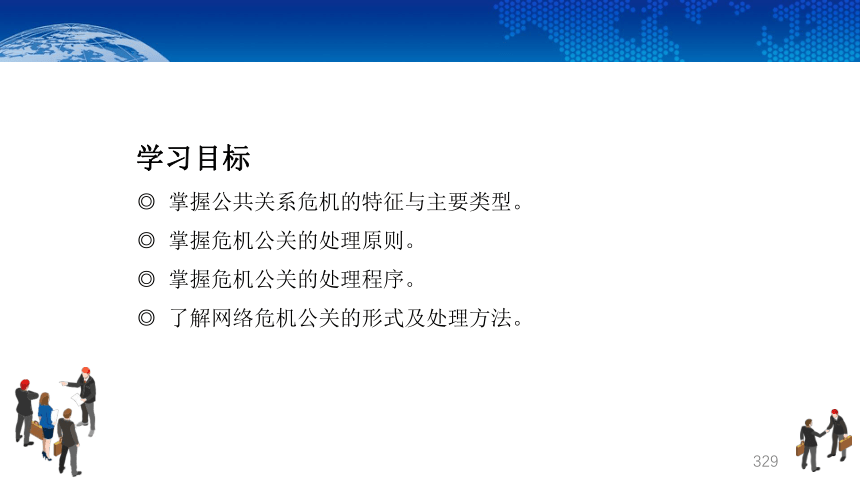 学习目标

◎ 掌握公共关系危机的特征与主要类型。

◎ 掌握危机公关的处理原则。

◎ 掌握危机公关的处理程序。

◎ 了解网络危机公关的形式及处理方法。

329